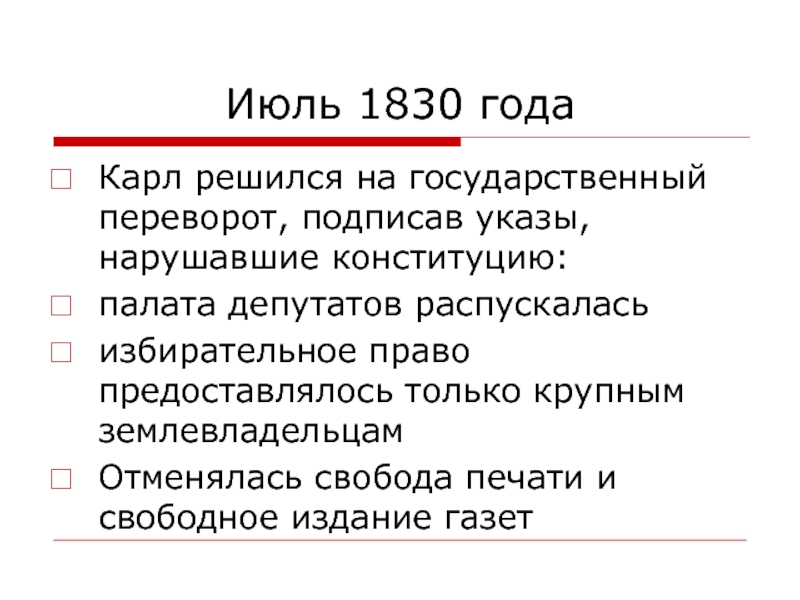 Июль 1830 года

Карл решился на государственный переворот, подписав указы, нарушавшие конституцию:

палата депутатов распускалась

избирательное право предоставлялось только крупным землевладельцам

Отменялась свобода печати и свободное издание газет